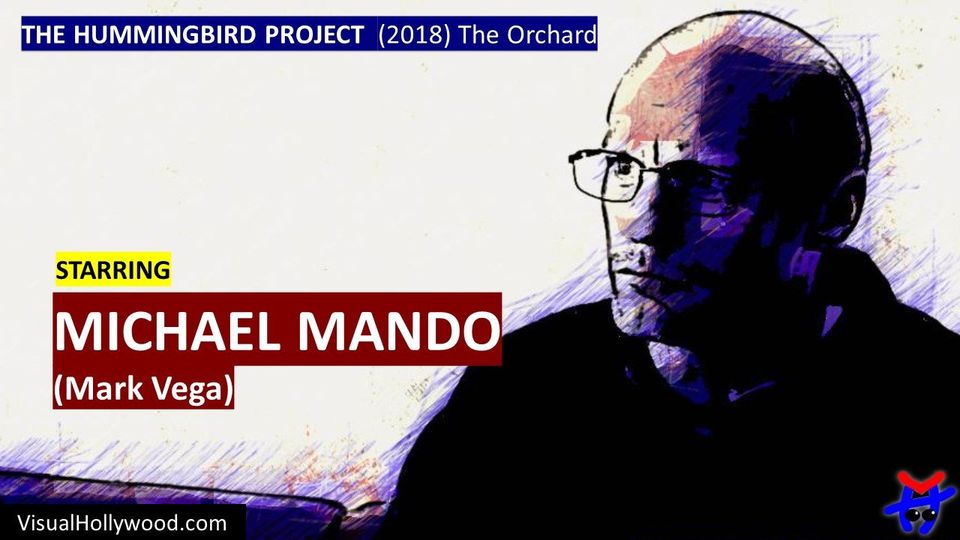 THE HUMMINGBIRD PROJECT (2018) The Orchard

STARRING

MICHAEL MANDO

(Mark Vega)

VisualHollywood.com